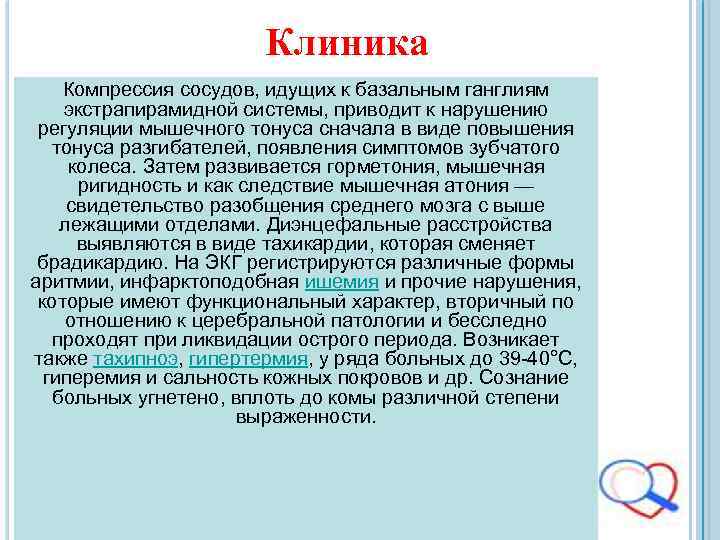 Клиника

Компрессия сосудов, идущих к базальным ганглиям экстрапирамидной системы, приводит к нарушению регуляции мышечного тонуса сначала в виде повышения тонуса разгибателей, появления симптомов зубчатого колеса. Затем развивается горметония, мышечная ригидность и как следствие мышечная атония — свидетельство разобщения среднего мозга с выше лежащими отделами. Диэнцефальные расстройства выявляются в виде тахикардии, которая сменяет брадикардию. На ЭКГ регистрируются различные формы аритмии, инфарктоподобная ишемия и прочие нарушения, которые имеют функциональный характер, вторичный по отношению к церебральной патологии и бесследно проходят при ликвидации острого периода. Возникает также тахипноэ, гипертермия, у ряда больных до 39-40°С, гиперемия и сальность кожных покровов и др. Сознание больных угнетено, вплоть до комы различной степени выраженности.